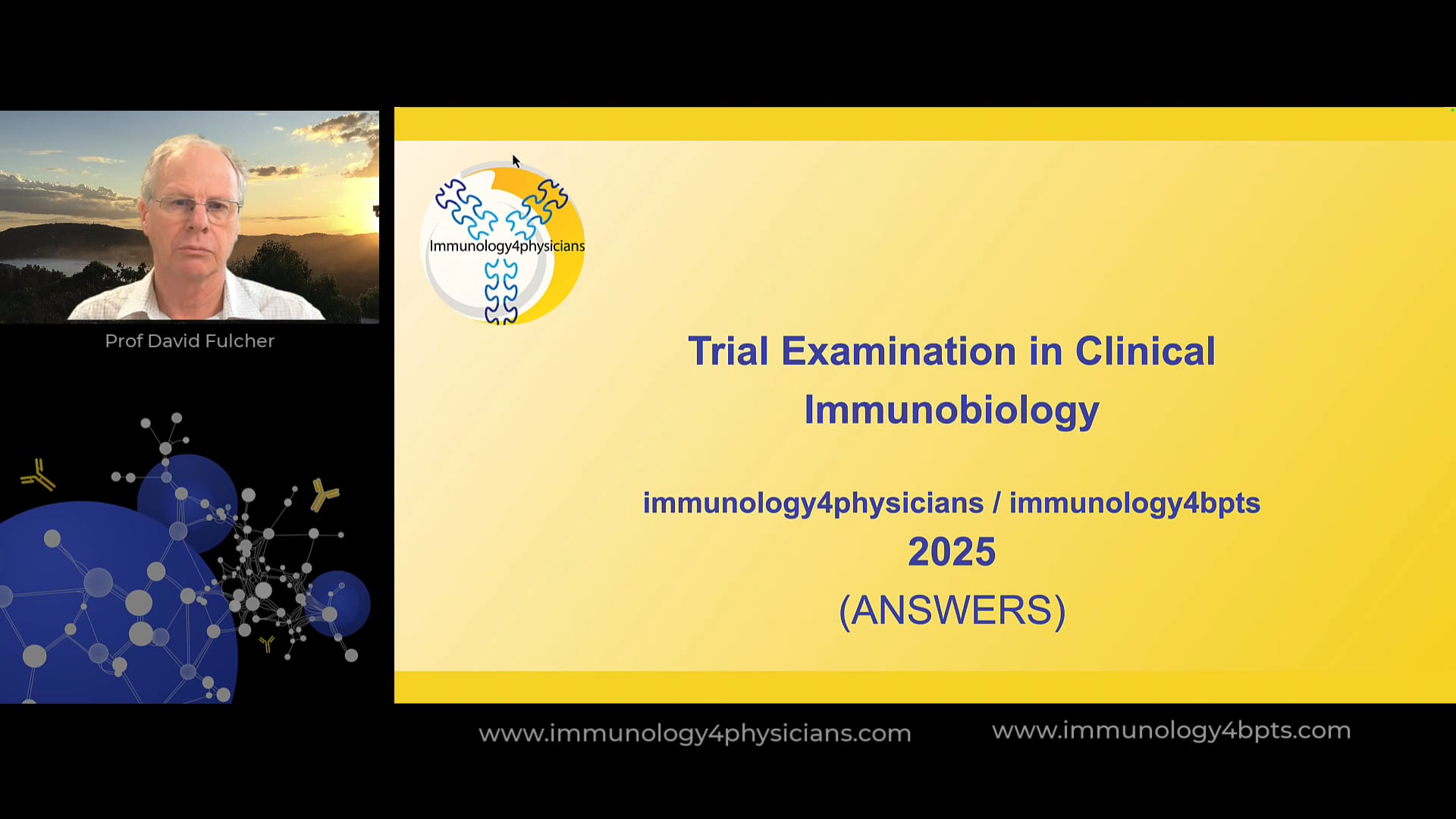 Prof David Fulcher

Immunology4physicians

Trial Examination in Clinical Immunobiology

immunology4physicians / immunology4bpts
2025
(ANSWERS)

www.immunology4physicians.com www.immunology4bpts.com